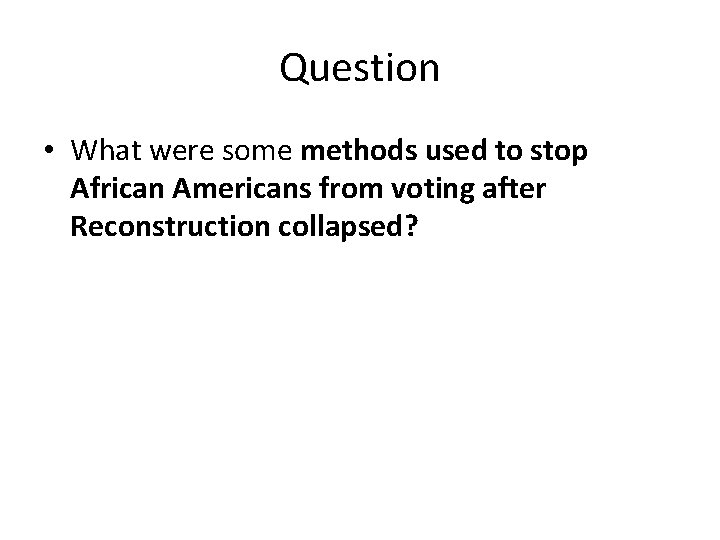 Question

• What were some methods used to stop African Americans from voting after Reconstruction collapsed?